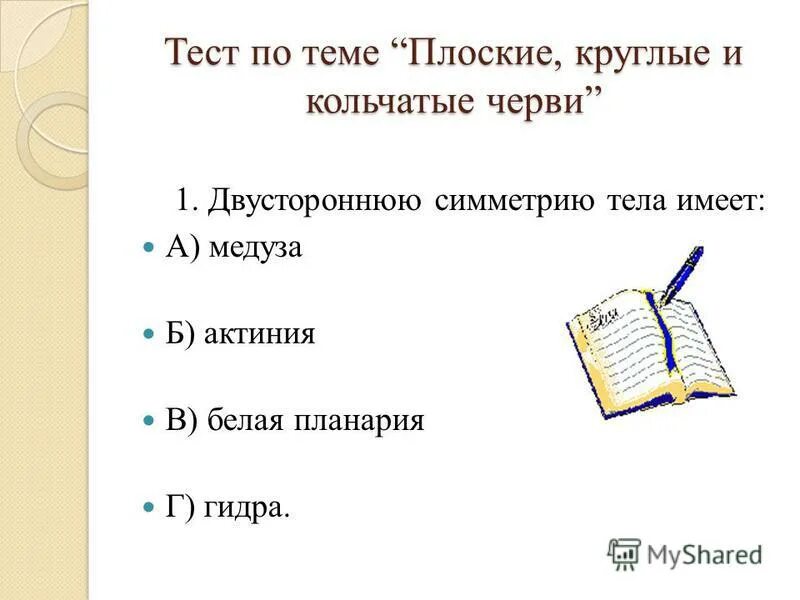 Тест по теме “Плоские, круглые и кольчатые черви”

1. Двустороннюю симметрию тела имеет:

А) медуза

Б) актиния

В) белая планария

Г) гидра.

MyShared